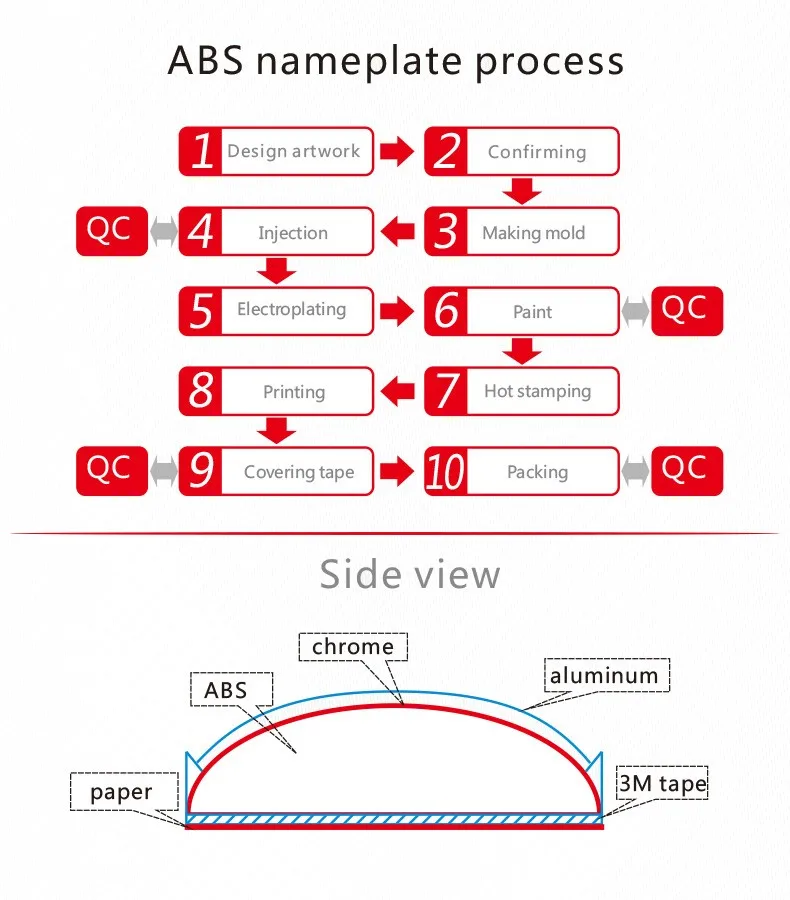 ABS nameplate process

1 Design artwork
2 Confirming
3 Making mold
4 Injection
QC
5 Electroplating
6 Paint
QC
7 Hot stamping
8 Printing
9 Covering tape
QC
10 Packing
QC

Side view

chrome
ABS
aluminum
paper
3M tape